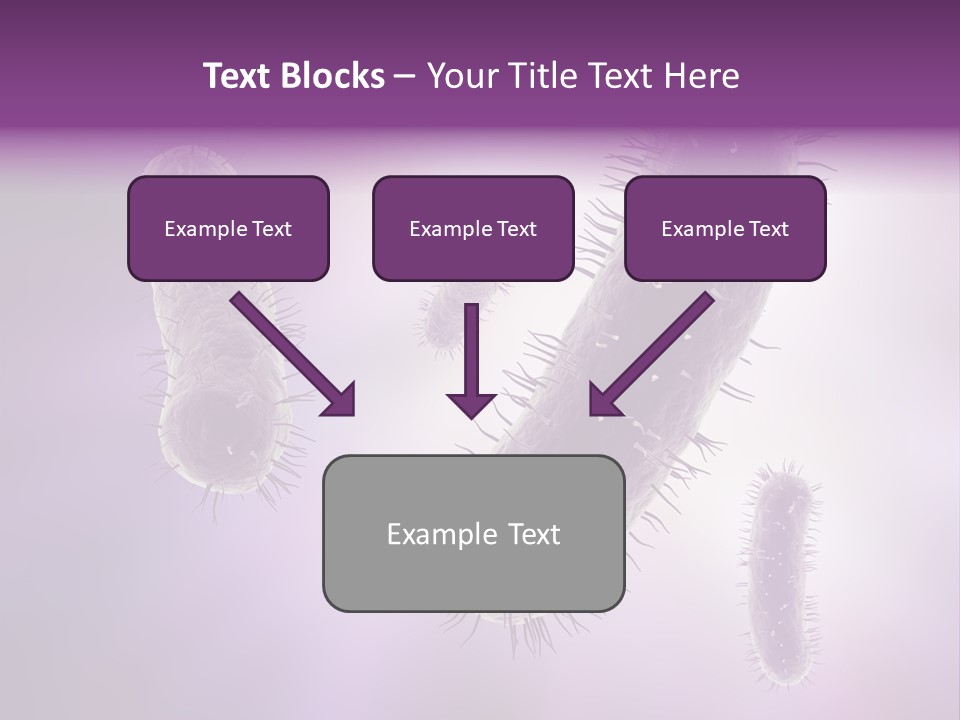 Text Blocks – Your Title Text Here

Example Text

Example Text

Example Text

Example Text